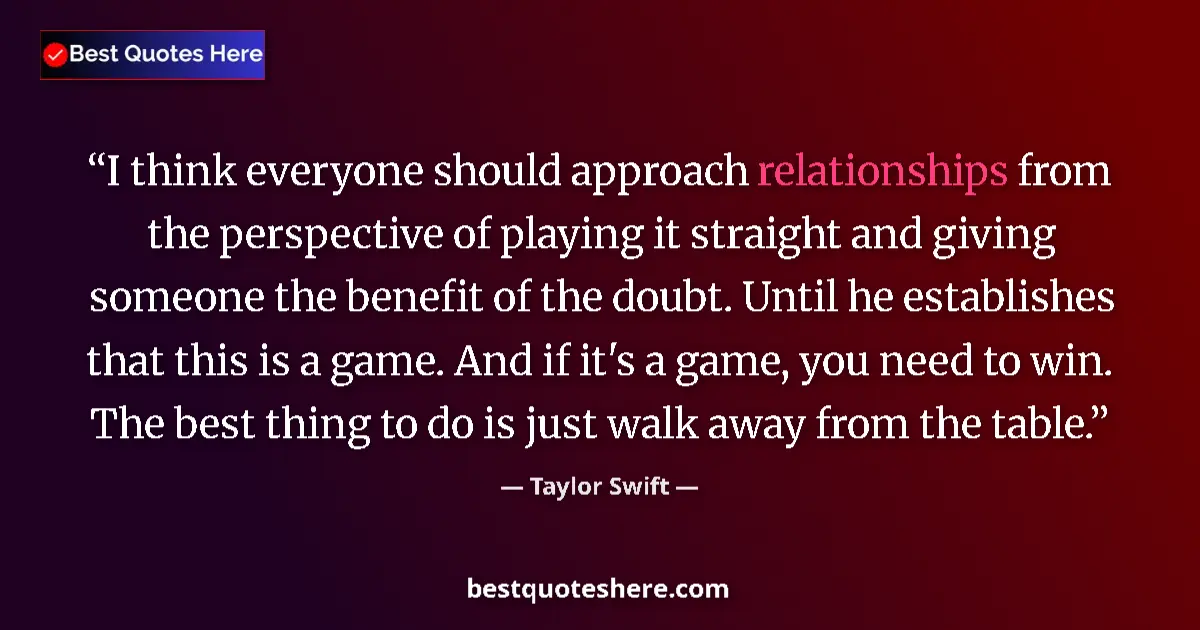 Best Quotes Here

“I think everyone should approach relationships from the perspective of playing it straight and giving someone the benefit of the doubt. Until he establishes that this is a game. And if it's a game, you need to win. The best thing to do is just walk away from the table.”

— Taylor Swift —

bestquoteshere.com